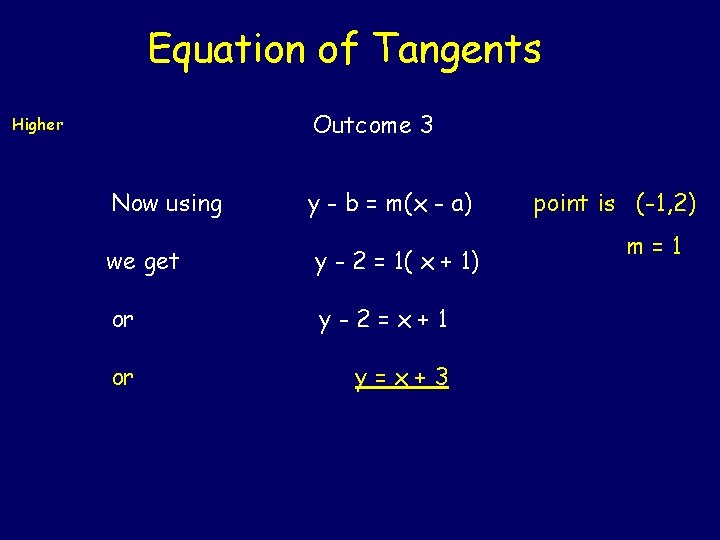 Equation of Tangents

Higher

Outcome 3

Now using $y - b = m(x - a)$ point is $(-1,2)$

$m = 1$

we get $y - 2 = 1(x + 1)$

or $y - 2 = x + 1$

or $y = x + 3$